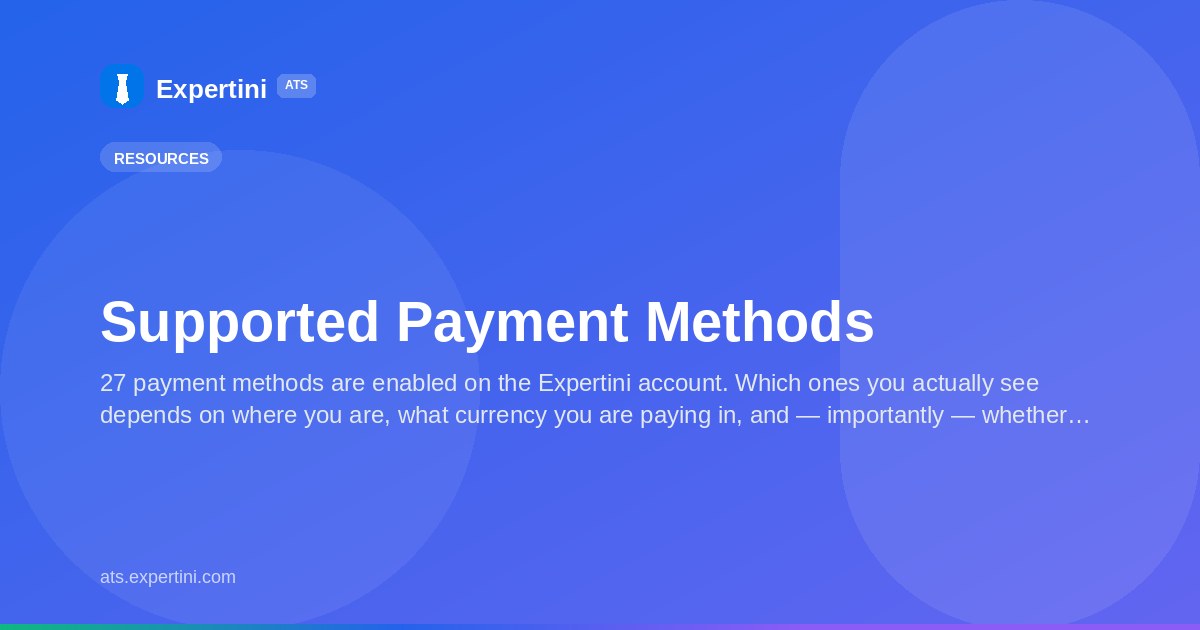 Expertini ATS

RESOURCES

Supported Payment Methods

27 payment methods are enabled on the Expertini account. Which ones you actually see depends on where you are, what currency you are paying in, and — importantly — whether…

ats.expertini.com